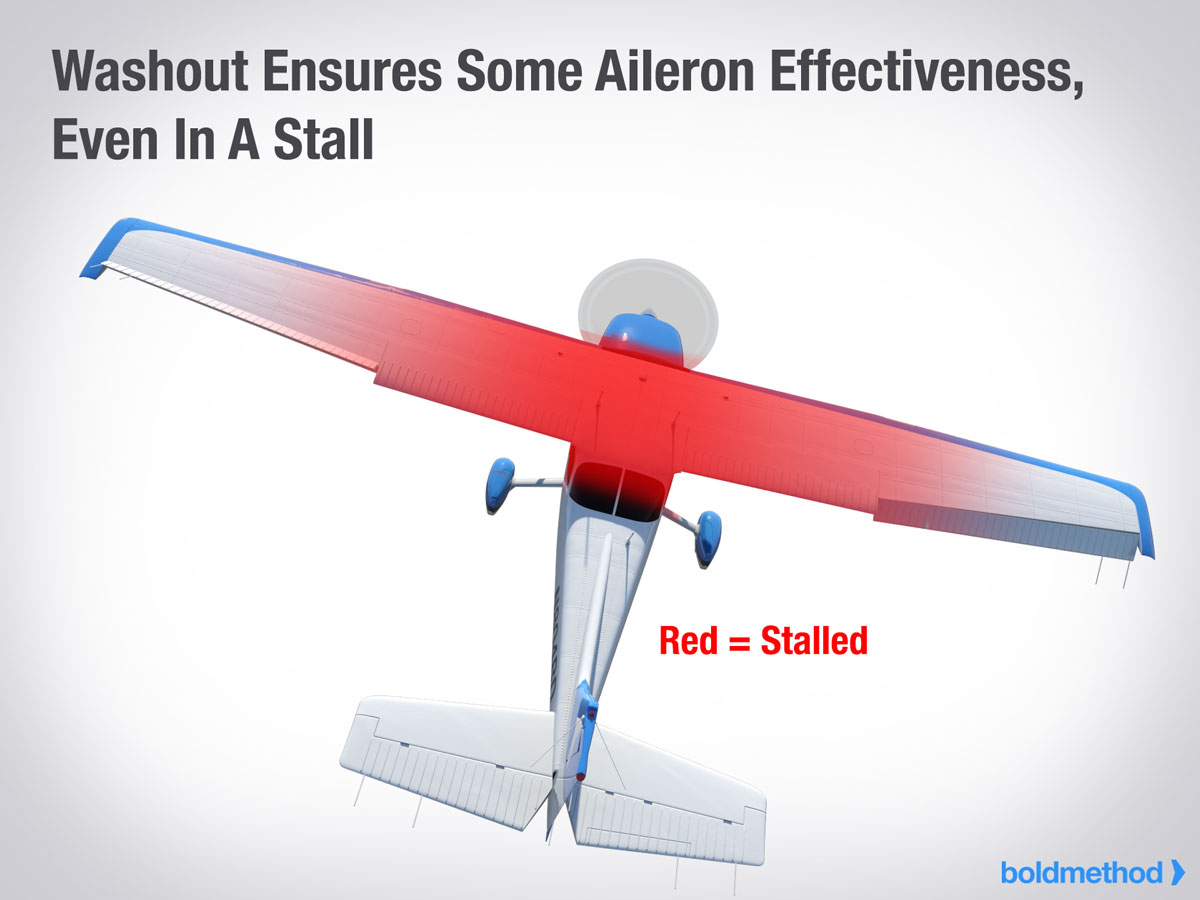 Washout Ensures Some Aileron Effectiveness, Even In A Stall

Red = Stalled

boldmethod